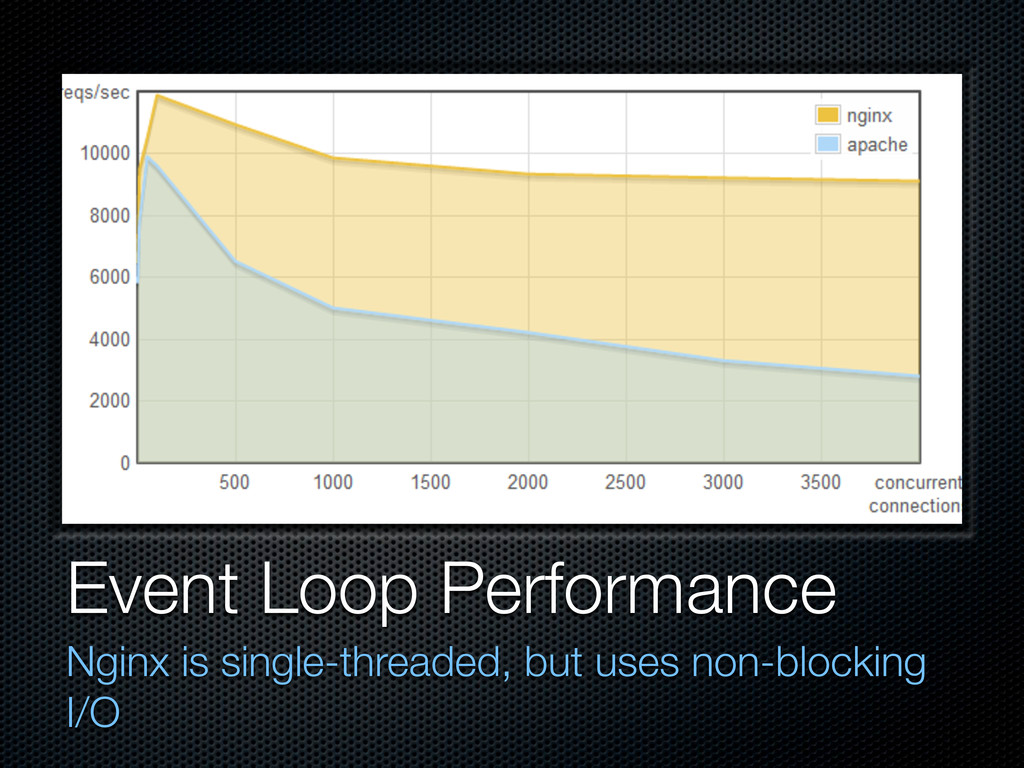 reqs/sec

nginx
apache

10000
8000
6000
4000
2000
0

500 1000 1500 2000 2500 3000 3500 concurrent connection

Event Loop Performance

Nginx is single-threaded, but uses non-blocking I/O